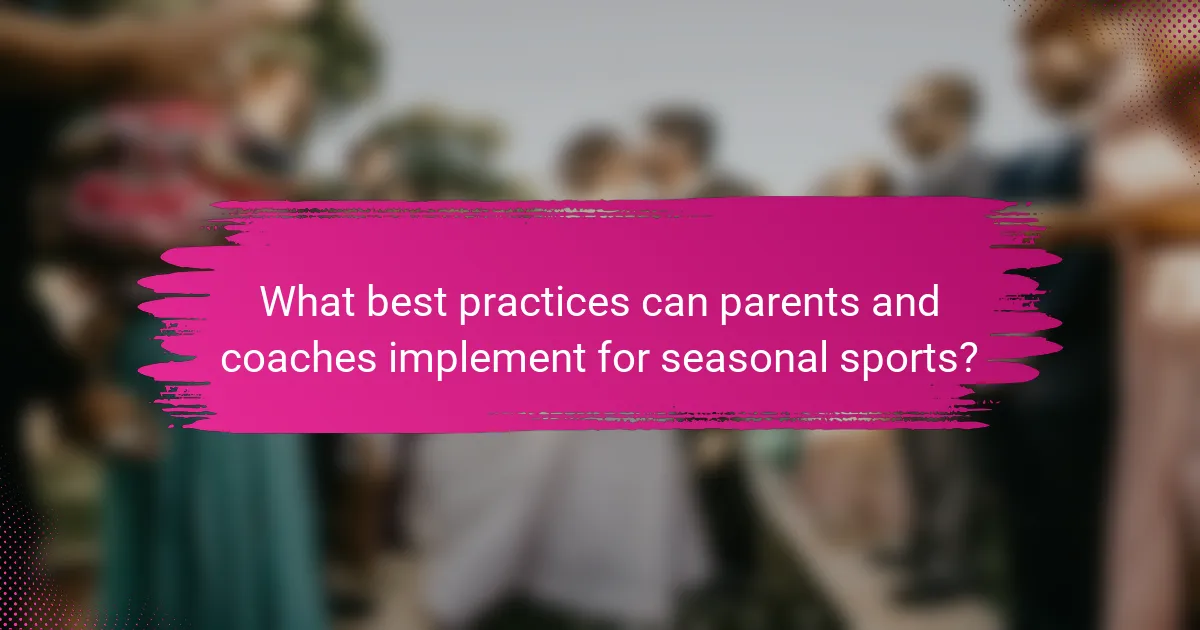 What best practices can parents and coaches implement for seasonal sports?